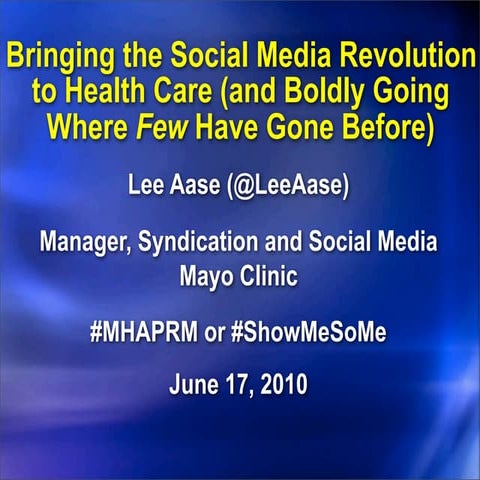 Bringing the Social Media Revolution to Health Care (and Boldly Going Where Few Have Gone Before)

Lee Aase (@LeeAase)

Manager, Syndication and Social Media
Mayo Clinic

#MHAPRM or #ShowMeSoMe

June 17, 2010